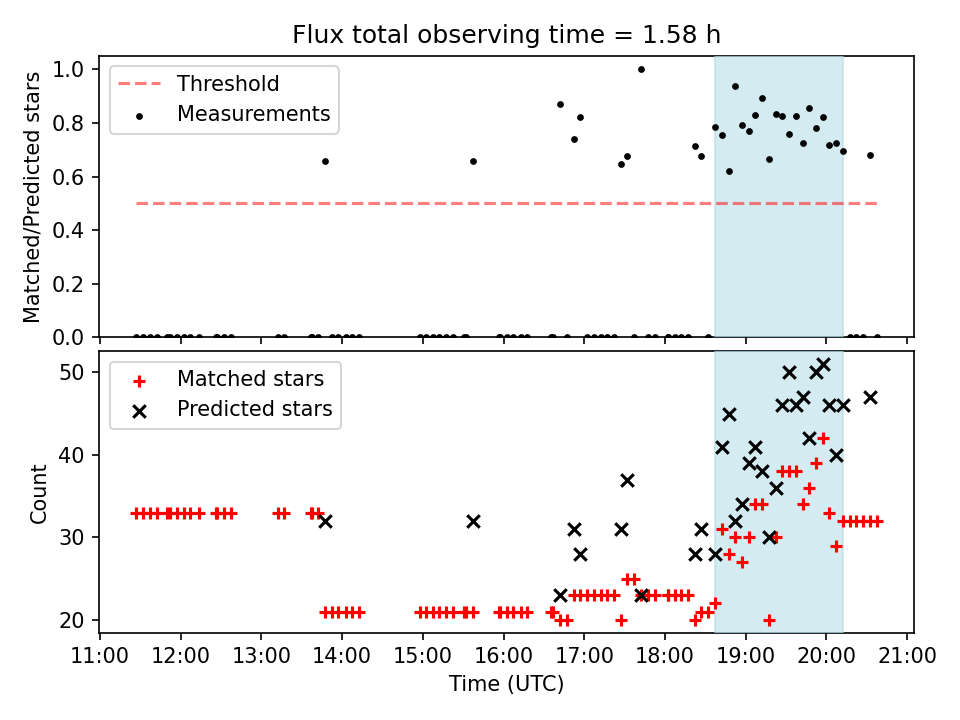 Flux total observing time = 1.58 h

Threshold
Measurements

Matched/Predicted stars

1.0
0.8
0.6
0.4
0.2
0.0

Matched stars
Predicted stars

Count

50
40
30
20

11:00 12:00 13:00 14:00 15:00 16:00 17:00 18:00 19:00 20:00 21:00

Time (UTC)